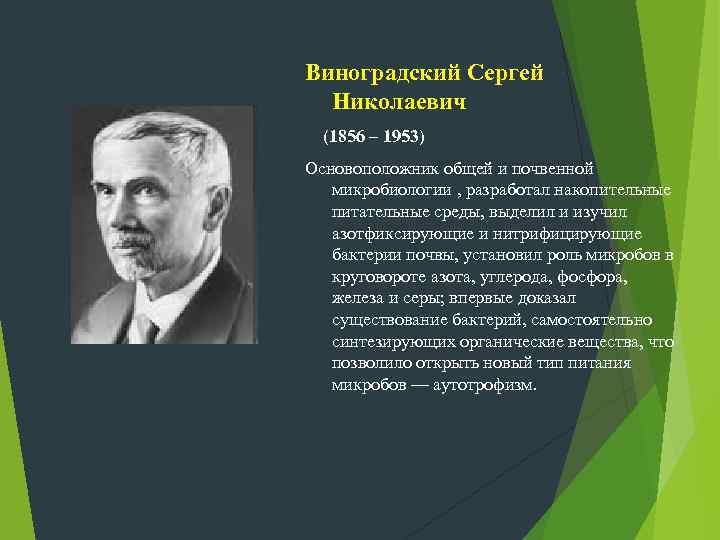 Виноградский Сергей Николаевич

(1856 – 1953)

Основоположник общей и почвенной микробиологии , разработал накопительные питательные среды, выделил и изучил азотфиксирующие и нитрифицирующие бактерии почвы, установил роль микробов в круговороте азота, углерода, фосфора, железа и серы; впервые доказал существование бактерий, самостоятельно синтезирующих органические вещества, что позволило открыть новый тип питания микробов — аутотрофизм.